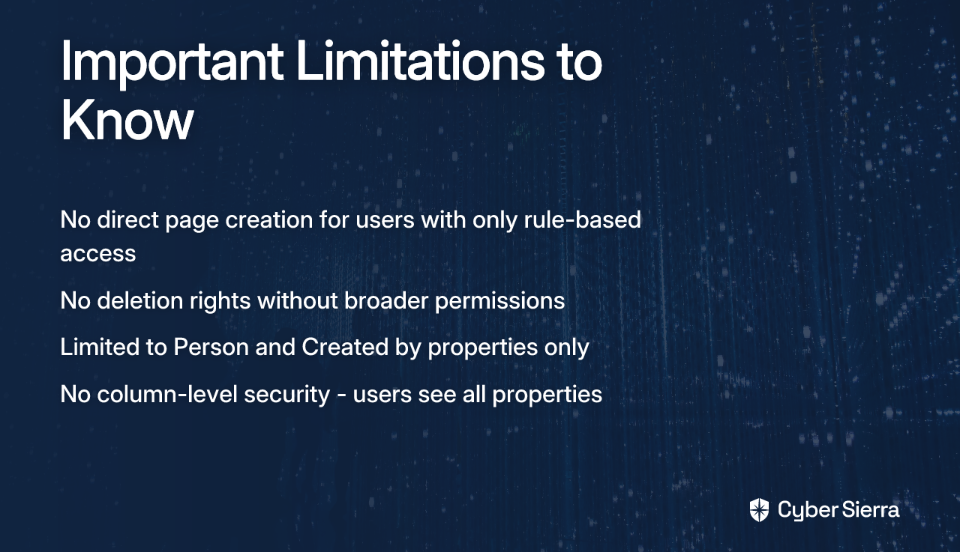 Important Limitations to Know

No direct page creation for users with only rule-based access

No deletion rights without broader permissions

Limited to Person and Created by properties only

No column-level security - users see all properties

Cyber Sierra